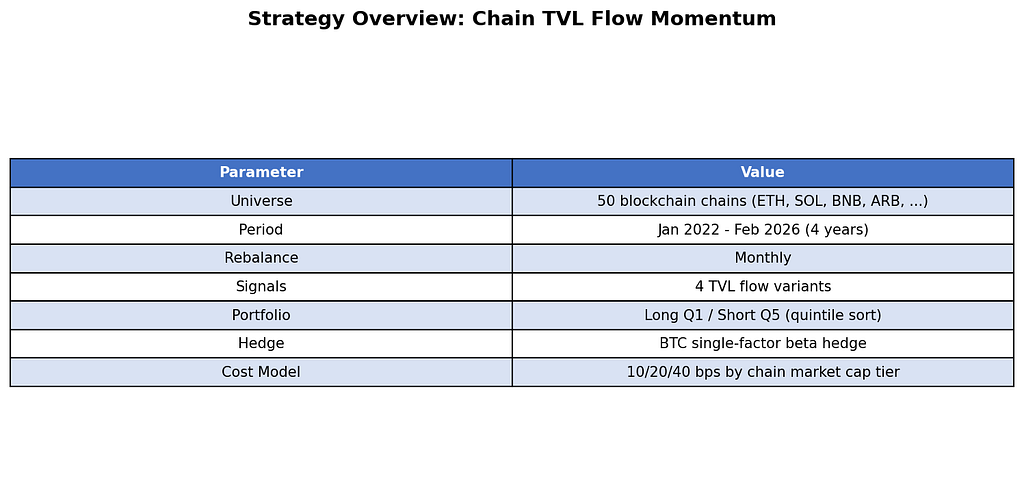 Strategy Overview: Chain TVL Flow Momentum

| Parameter | Value |
|---|---|
| Universe | 50 blockchain chains (ETH, SOL, BNB, ARB, ...) |
| Period | Jan 2022 - Feb 2026 (4 years) |
| Rebalance | Monthly |
| Signals | 4 TVL flow variants |
| Portfolio | Long Q1 / Short Q5 (quintile sort) |
| Hedge | BTC single-factor beta hedge |
| Cost Model | 10/20/40 bps by chain market cap tier |